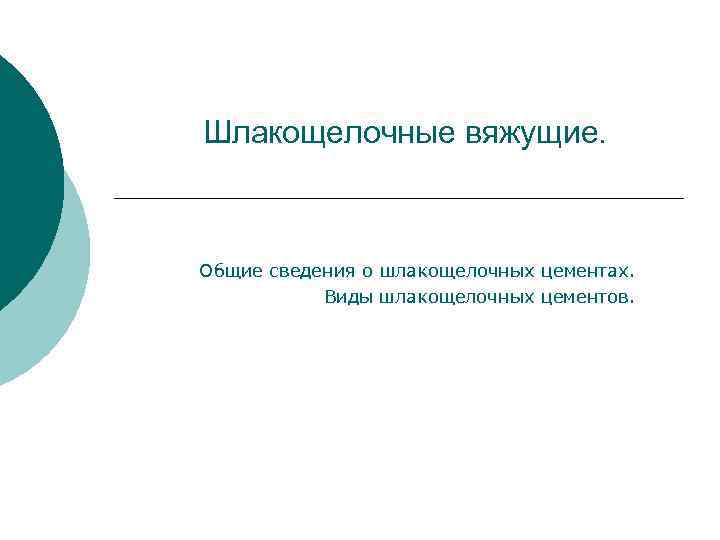 Шлакощелочные вяжущие.

Общие сведения о шлакощелочных цементах.
Виды шлакощелочных цементов.